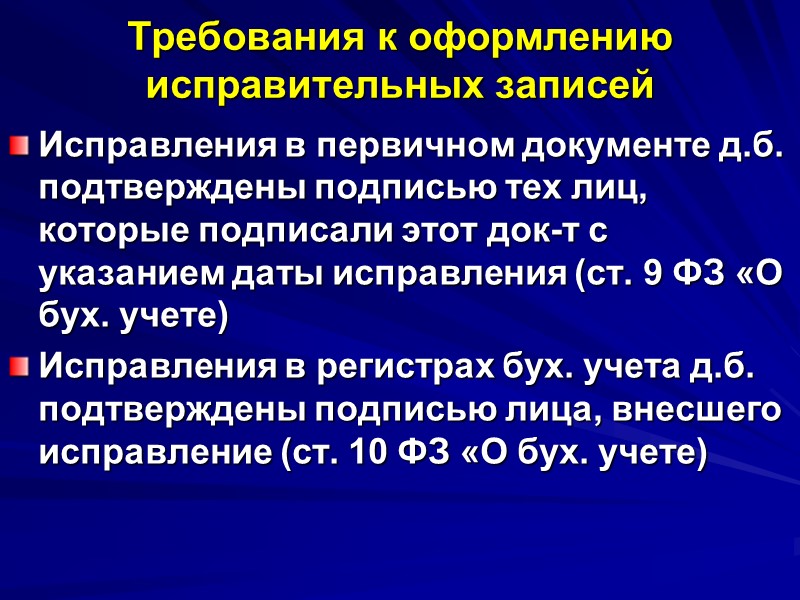 Требования к оформлению исправительных записей

Исправления в первичном документе д.б. подтверждены подписью тех лиц, которые подписали этот док-т с указанием даты исправления (ст. 9 ФЗ «О бух. учете)

Исправления в регистрах бух. учета д.б. подтверждены подписью лица, внесшего исправление (ст. 10 ФЗ «О бух. учете)